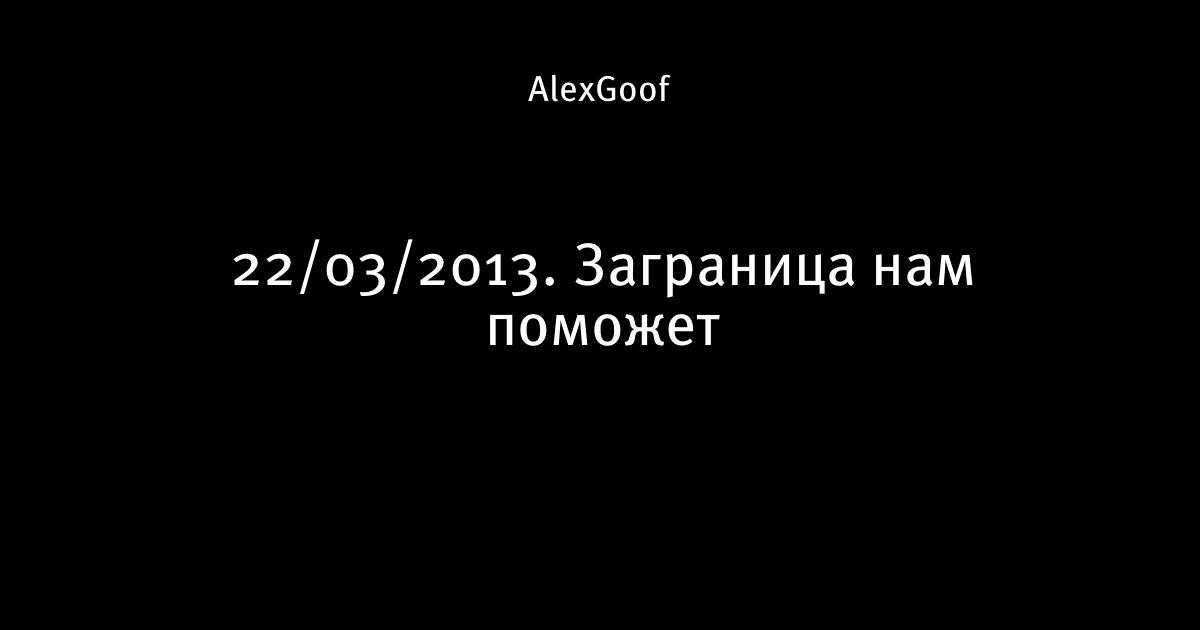 AlexGoof

22/03/2013. Заграница нам поможет